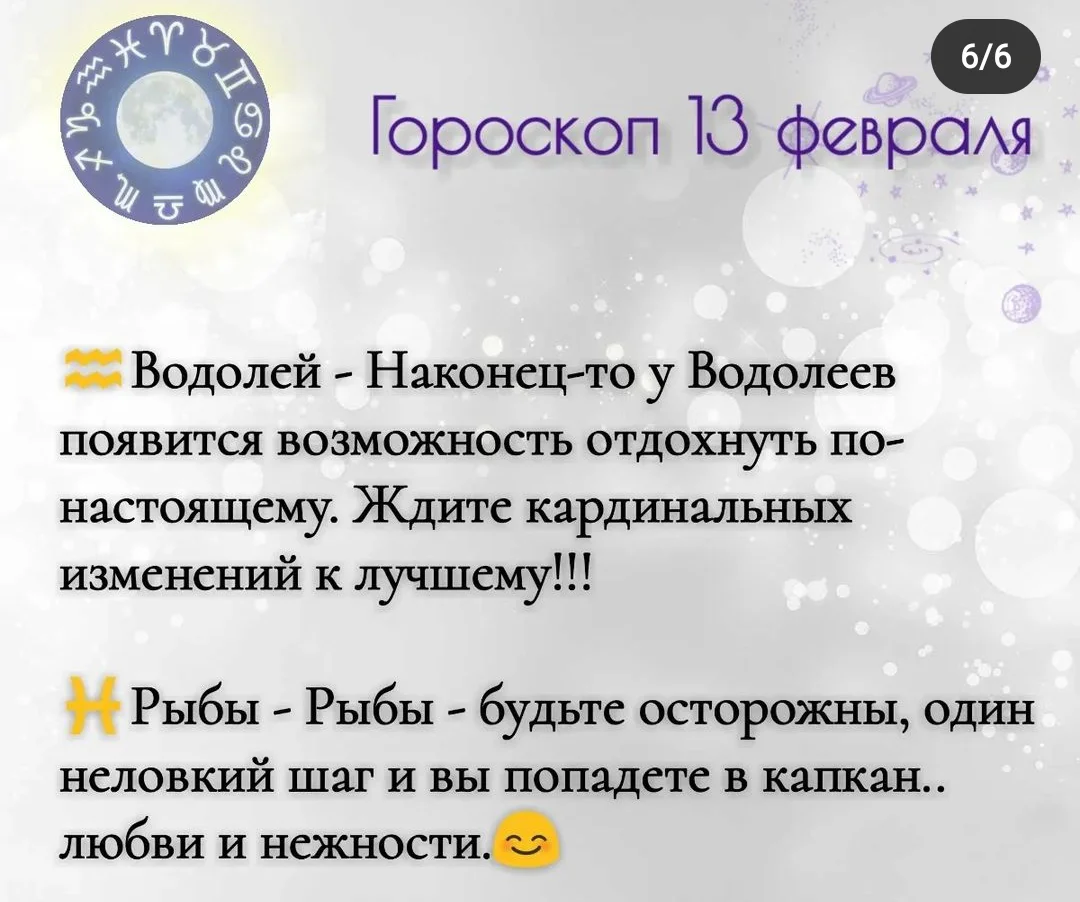 6/6

Гороскоп 13 февраля

♒ Водолей - Наконец-то у Водолеев появится возможность отдохнуть по-настоящему. Ждите кардинальных изменений к лучшему!!!

♓ Рыбы - Рыбы - будьте осторожны, один неловкий шаг и вы попадете в капкан.. любви и нежности.😊